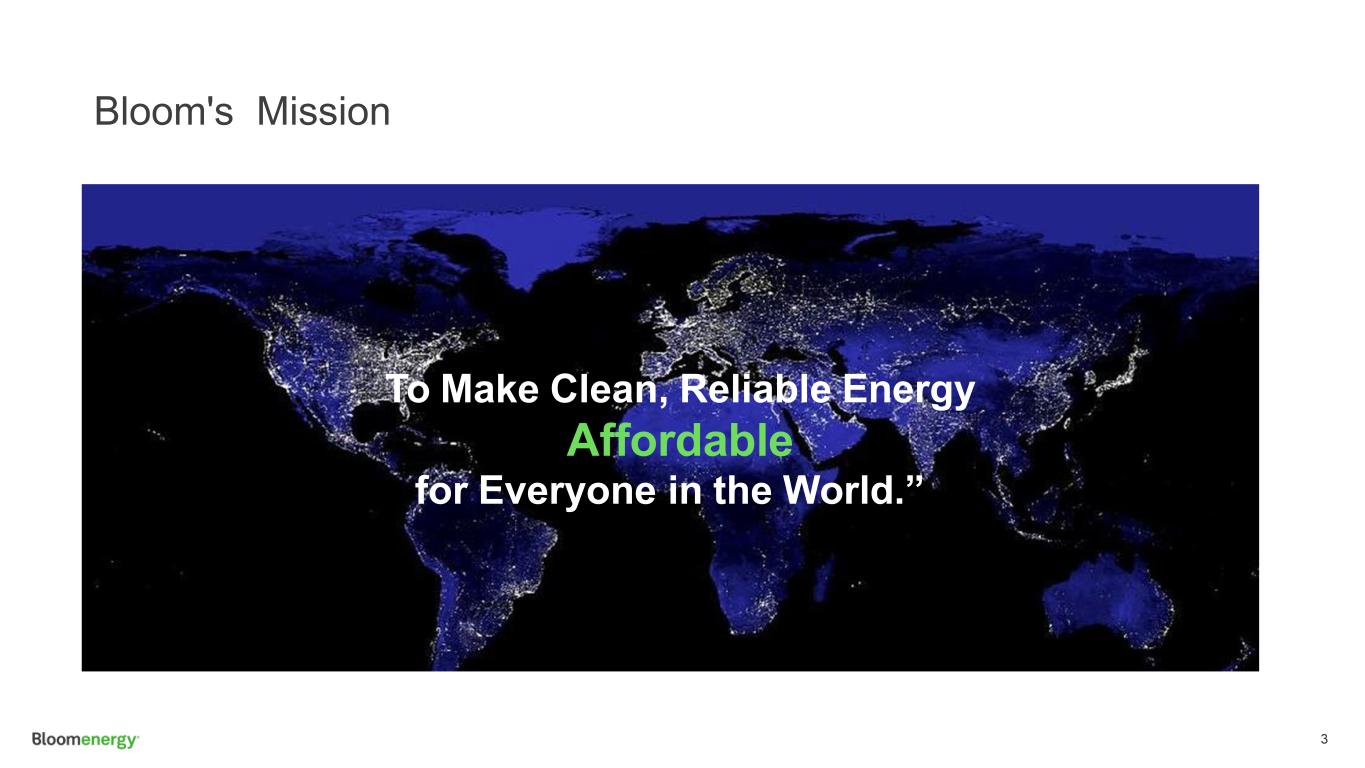 Bloom's  Mission

To Make Clean, Reliable Energy
Affordable
for Everyone in the World.”

Bloomenergy

3